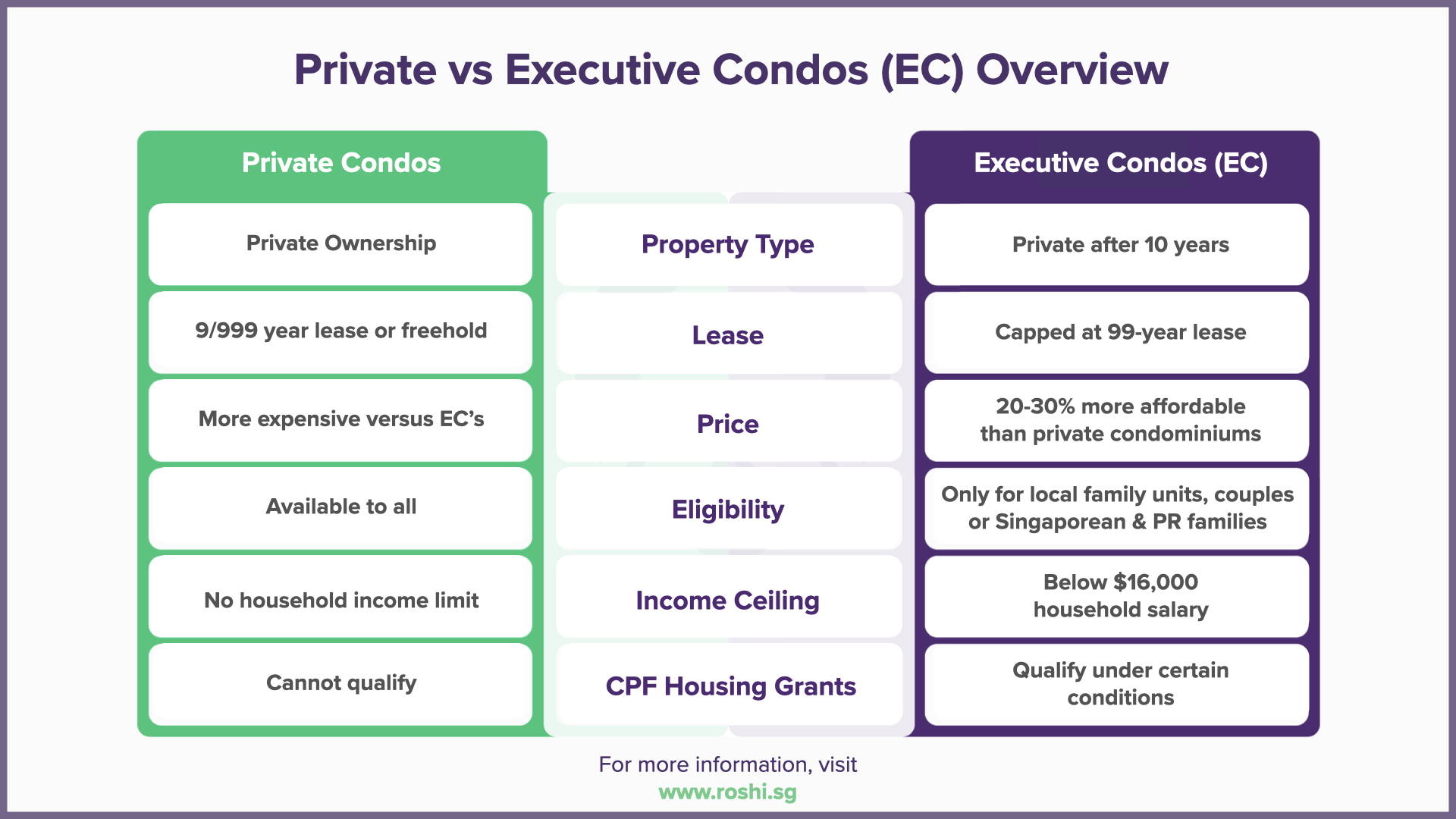 Private vs Executive Condos (EC) Overview

| Private Condos | | Executive Condos (EC) |
|---|---|---|
| Private Ownership | Property Type | Private after 10 years |
| 9/999 year lease or freehold | Lease | Capped at 99-year lease |
| More expensive versus EC's | Price | 20-30% more affordable than private condominiums |
| Available to all | Eligibility | Only for local family units, couples or Singaporean & PR families |
| No household income limit | Income Ceiling | Below $16,000 household salary |
| Cannot qualify | CPF Housing Grants | Qualify under certain conditions |

For more information, visit
www.roshi.sg